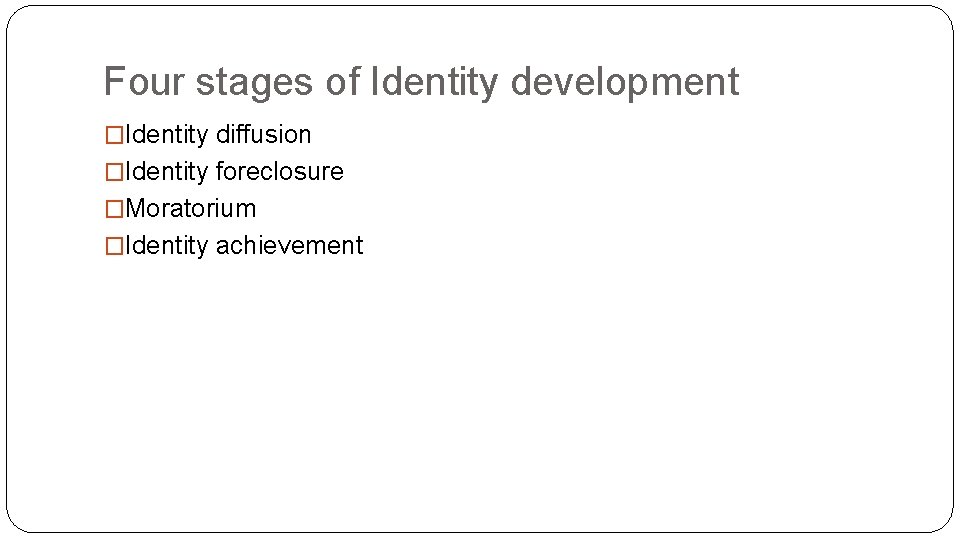 Four stages of Identity development

□Identity diffusion
□Identity foreclosure
□Moratorium
□Identity achievement